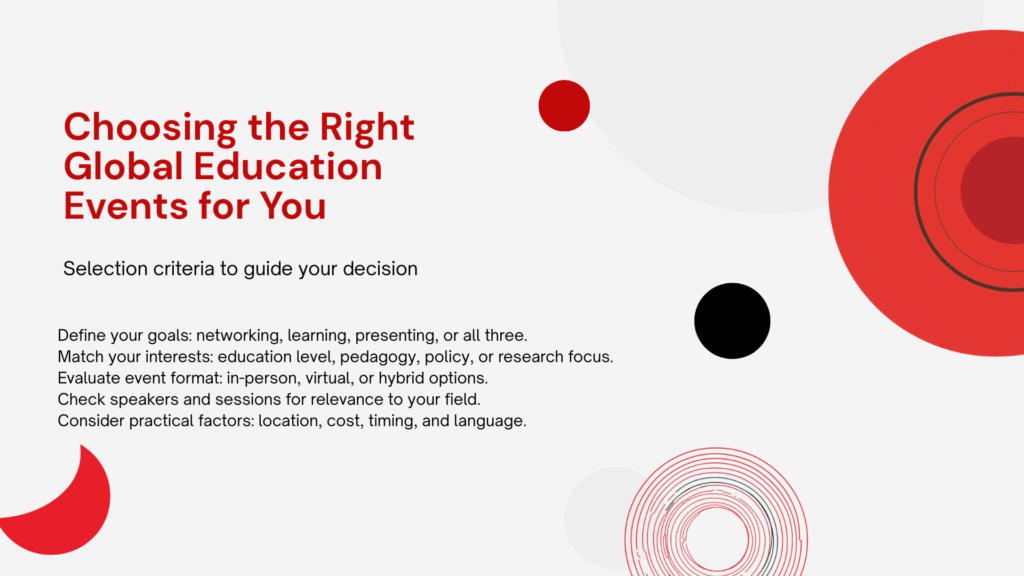 Choosing the Right Global Education Events for You

Selection criteria to guide your decision

Define your goals: networking, learning, presenting, or all three.
Match your interests: education level, pedagogy, policy, or research focus.
Evaluate event format: in-person, virtual, or hybrid options.
Check speakers and sessions for relevance to your field.
Consider practical factors: location, cost, timing, and language.